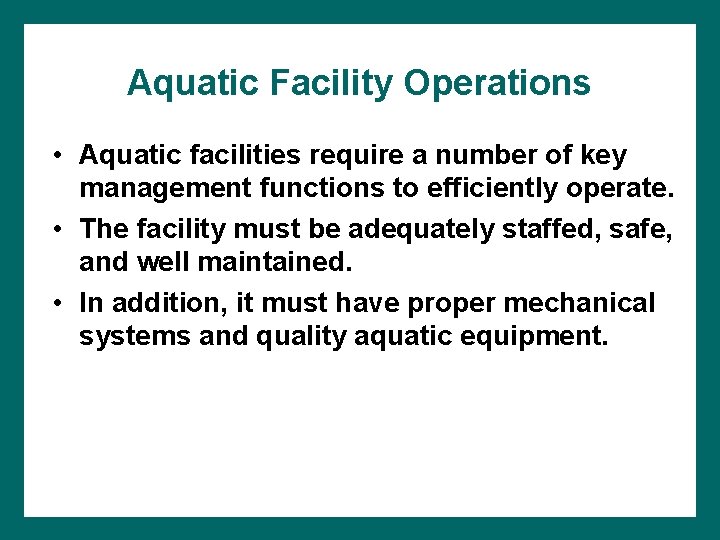 Aquatic Facility Operations

• Aquatic facilities require a number of key management functions to efficiently operate.
• The facility must be adequately staffed, safe, and well maintained.
• In addition, it must have proper mechanical systems and quality aquatic equipment.